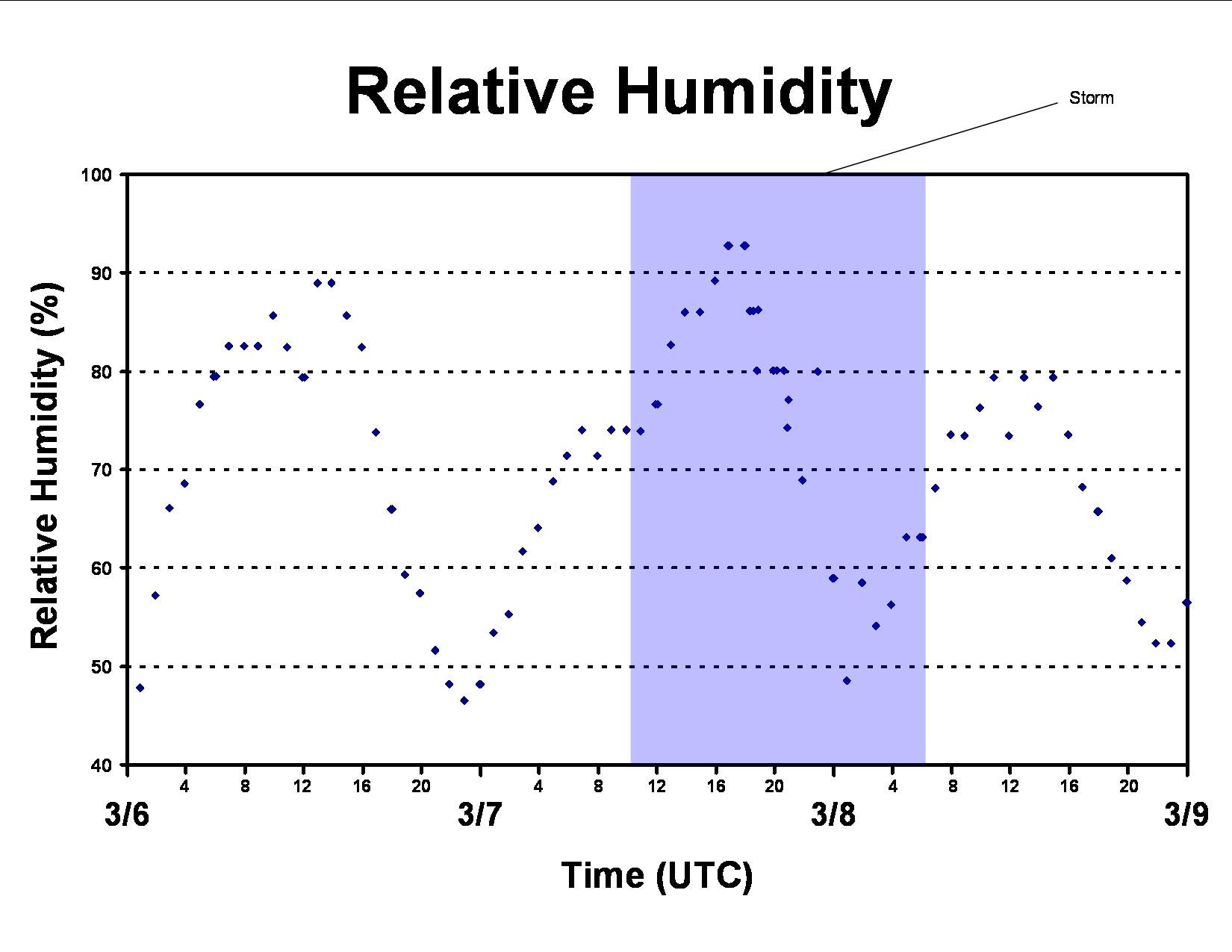 Relative Humidity

Storm

Relative Humidity (%)

100
90
80
70
60
50
40

4 8 12 16 20 4 8 12 16 20 4 8 12 16 20

3/6
3/7
3/8
3/9

Time (UTC)